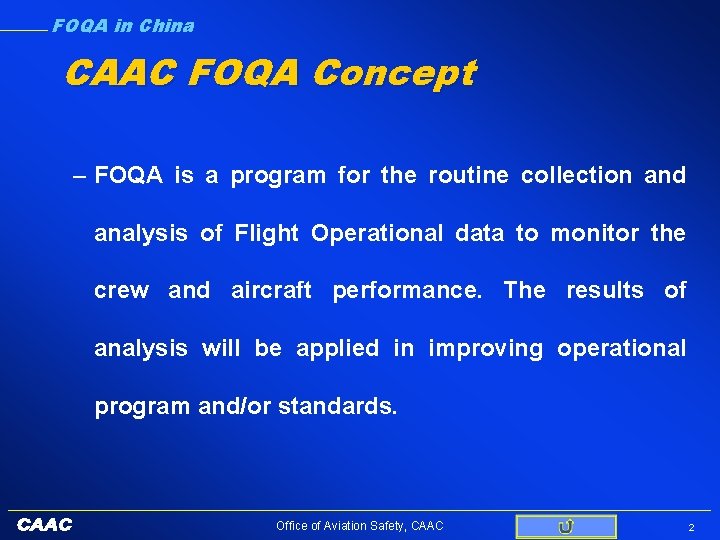 FOQA in China

CAAC FOQA Concept

– FOQA is a program for the routine collection and analysis of Flight Operational data to monitor the crew and aircraft performance. The results of analysis will be applied in improving operational program and/or standards.

CAAC

Office of Aviation Safety, CAAC

2